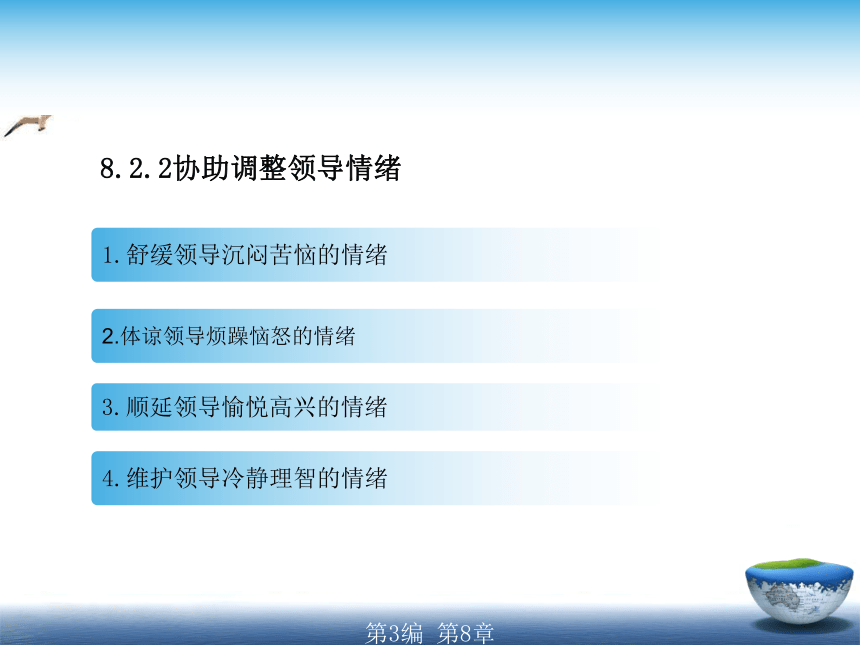 8.2.2协助调整领导情绪

1.舒缓领导沉闷苦恼的情绪

2.体谅领导烦躁恼怒的情绪

3.顺延领导愉悦高兴的情绪

4.维护领导冷静理智的情绪

第3编 第8章